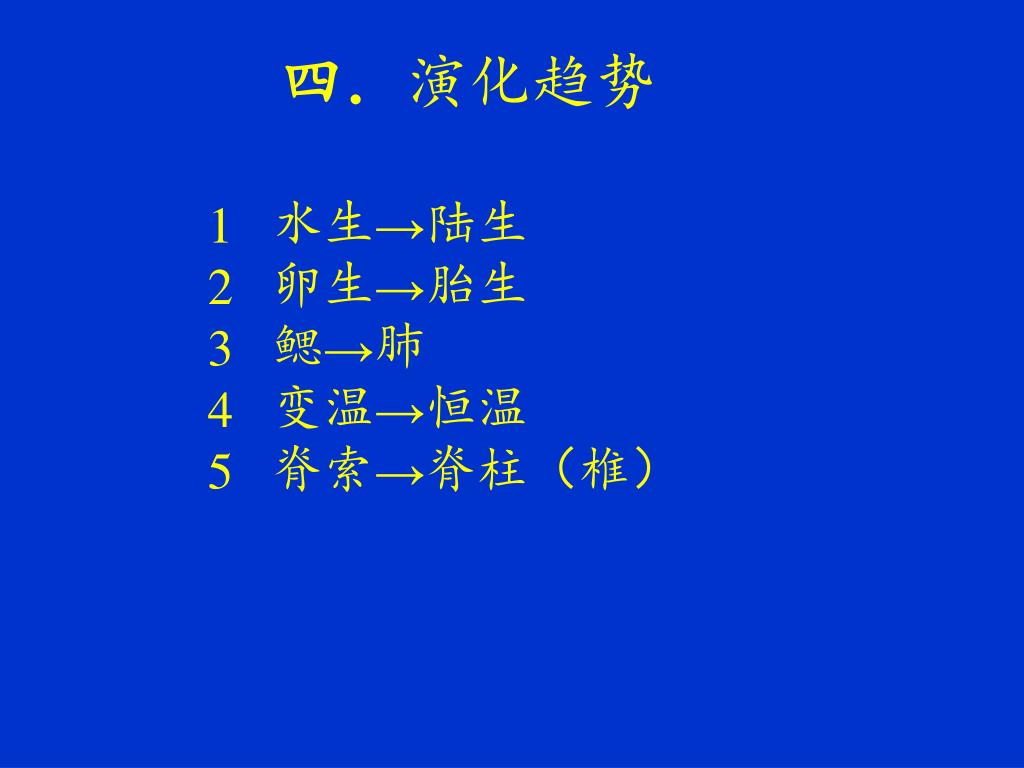 四．演化趋势

1 水生→陆生
2 卵生→胎生
3 鳃→肺
4 变温→恒温
5 脊索→脊柱（椎）